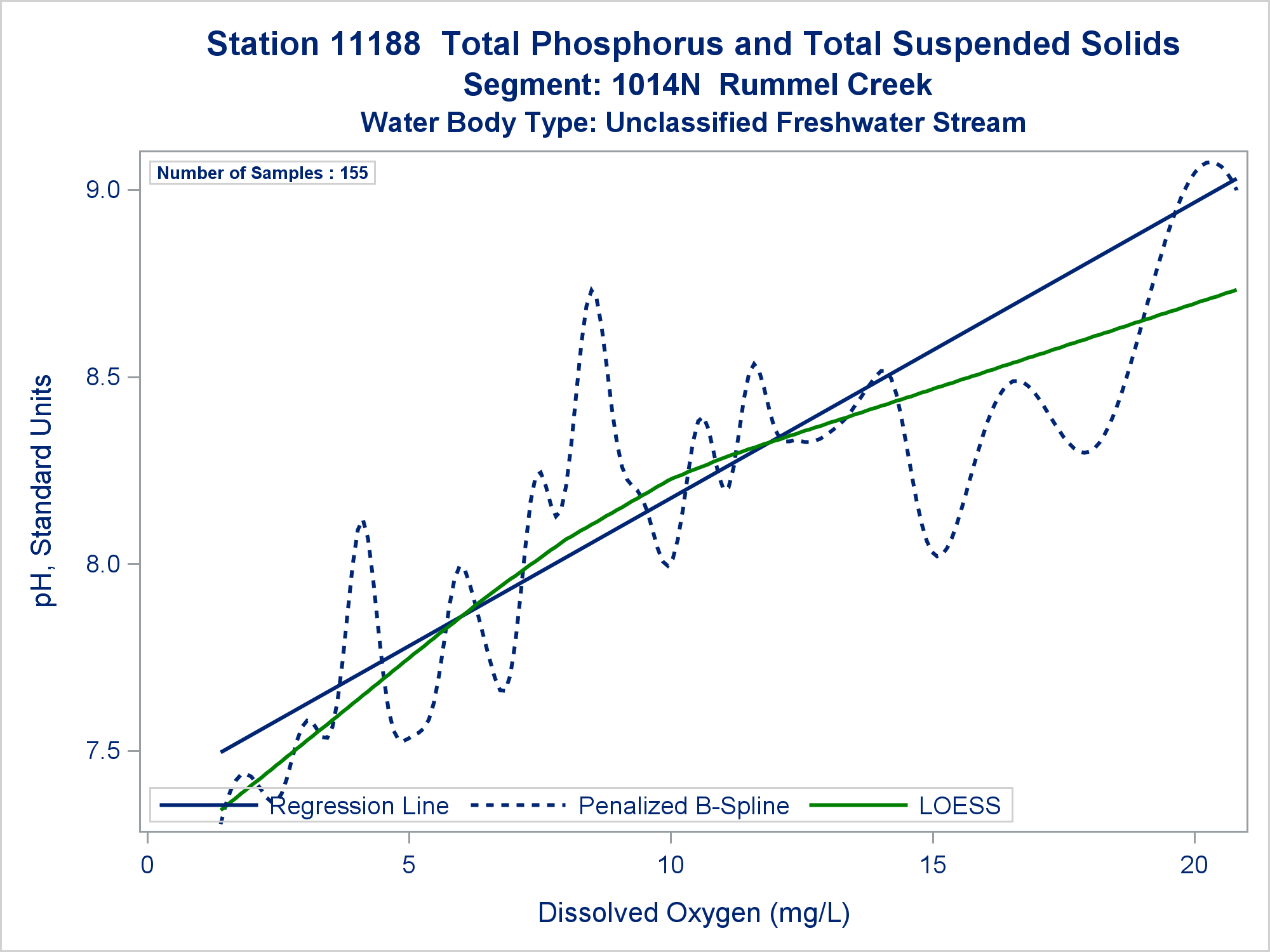 Station 11188 Total Phosphorus and Total Suspended Solids
Segment: 1014N Rummel Creek
Water Body Type: Unclassified Freshwater Stream

Number of Samples : 155

pH, Standard Units

9.0
8.5
8.0
7.5

Regression Line
Penalized B-Spline
LOESS

0
5
10
15
20

Dissolved Oxygen (mg/L)